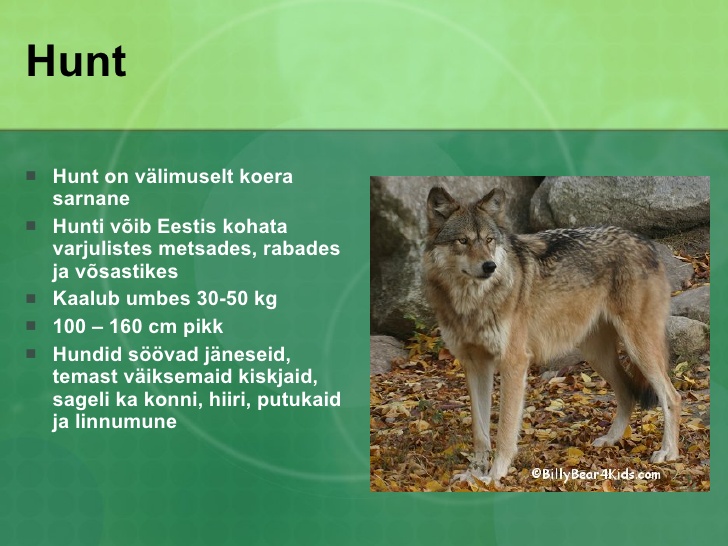 Hunt

- Hunt on välimuselt koera sarnane
- Hunti võib Eestis kohata varjulistes metsades, rabades ja võsastikes
- Kaalub umbes 30-50 kg
- 100 – 160 cm pikk
- Hundid söövad jäneseid, temast väiksemaid kiskjaid, sageli ka konni, hiiri, putukaid ja linnumune

©BillyBear4Kids.com